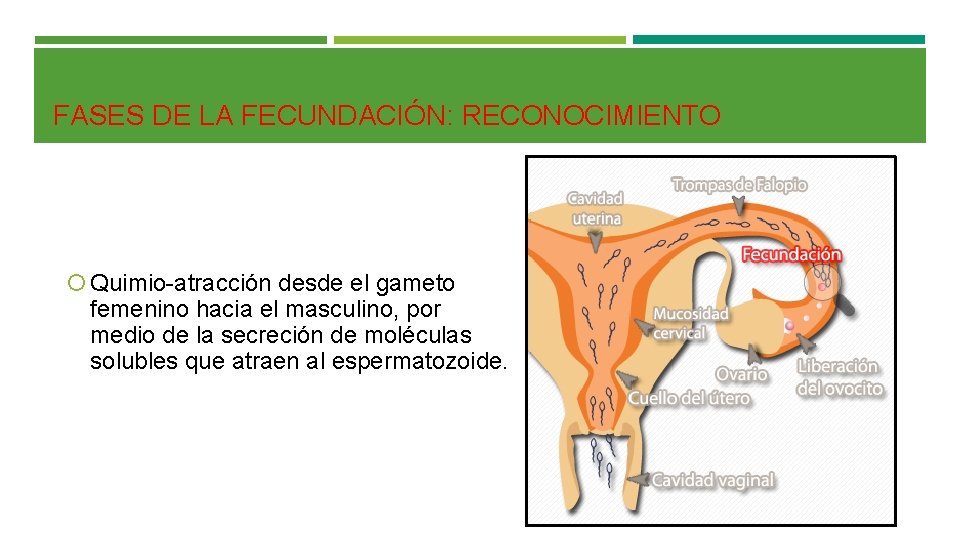 FASES DE LA FECUNDACIÓN: RECONOCIMIENTO

Quimio-atracción desde el gameto femenino hacia el masculino, por medio de la secreción de moléculas solubles que atraen al espermatozoide.

Cavidad uterina

Trompas de Falopio

Fecundación

Mucosidad cervical

Ovario

Liberación del ovocito

Cuello del útero

Cavidad vaginal